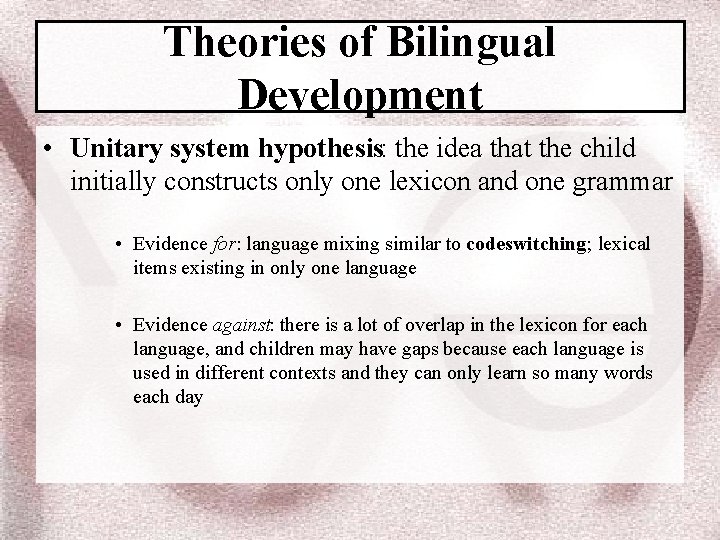 Theories of Bilingual Development

• Unitary system hypothesis: the idea that the child initially constructs only one lexicon and one grammar

• Evidence for: language mixing similar to codeswitching; lexical items existing in only one language

• Evidence against: there is a lot of overlap in the lexicon for each language, and children may have gaps because each language is used in different contexts and they can only learn so many words each day